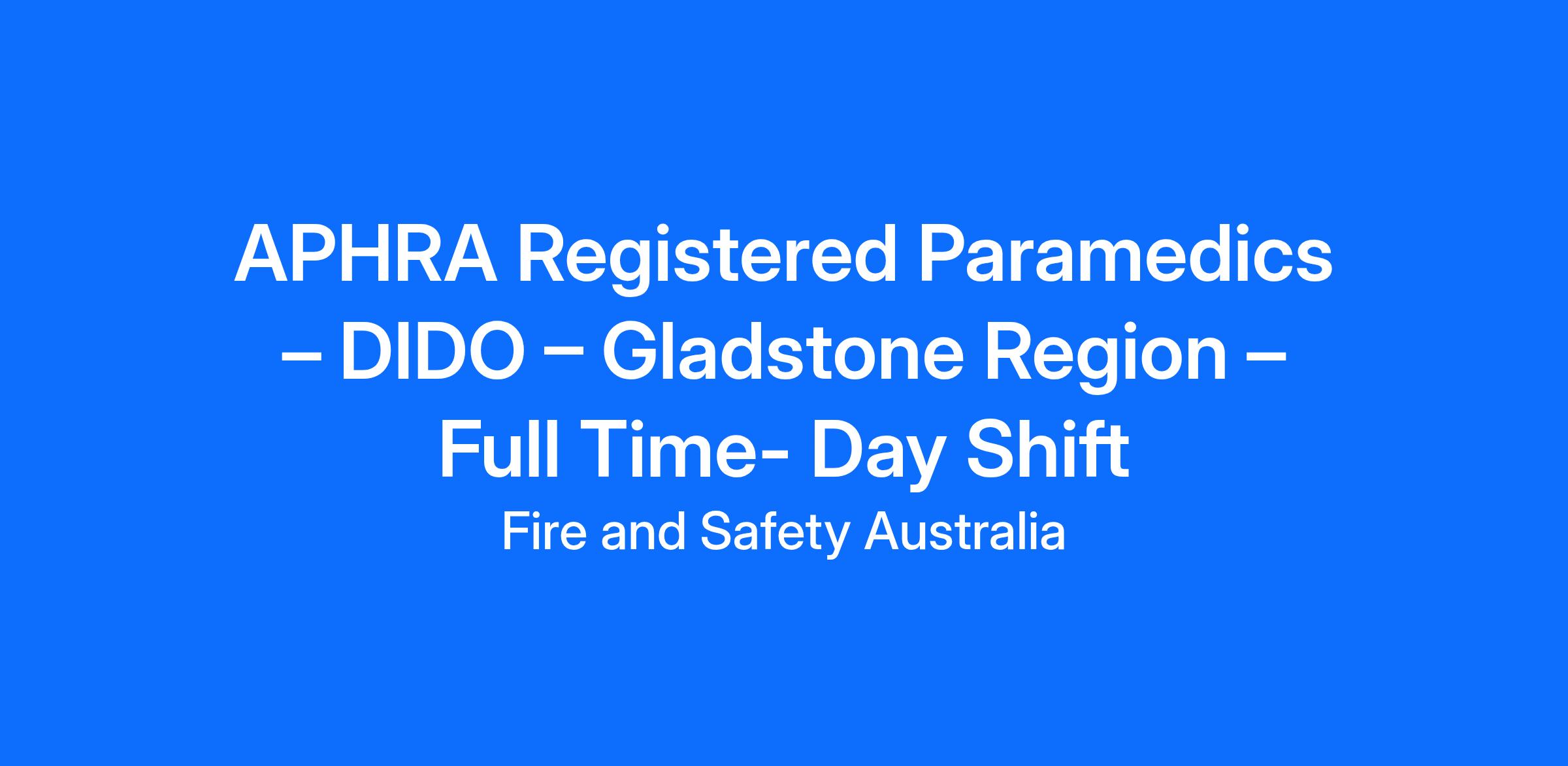 APHRA Registered Paramedics – DIDO – Gladstone Region – Full Time- Day Shift

Fire and Safety Australia